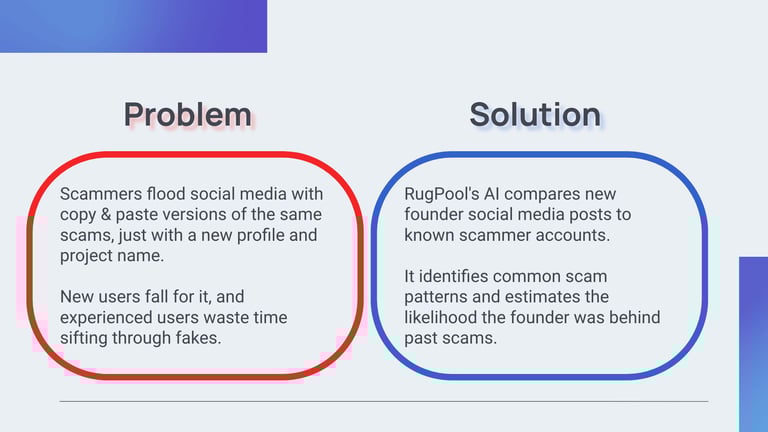 Problem

Scammers flood social media with copy & paste versions of the same scams, just with a new profile and project name.

New users fall for it, and experienced users waste time sifting through fakes.

Solution

RugPool's AI compares new founder social media posts to known scammer accounts.

It identifies common scam patterns and estimates the likelihood the founder was behind past scams.